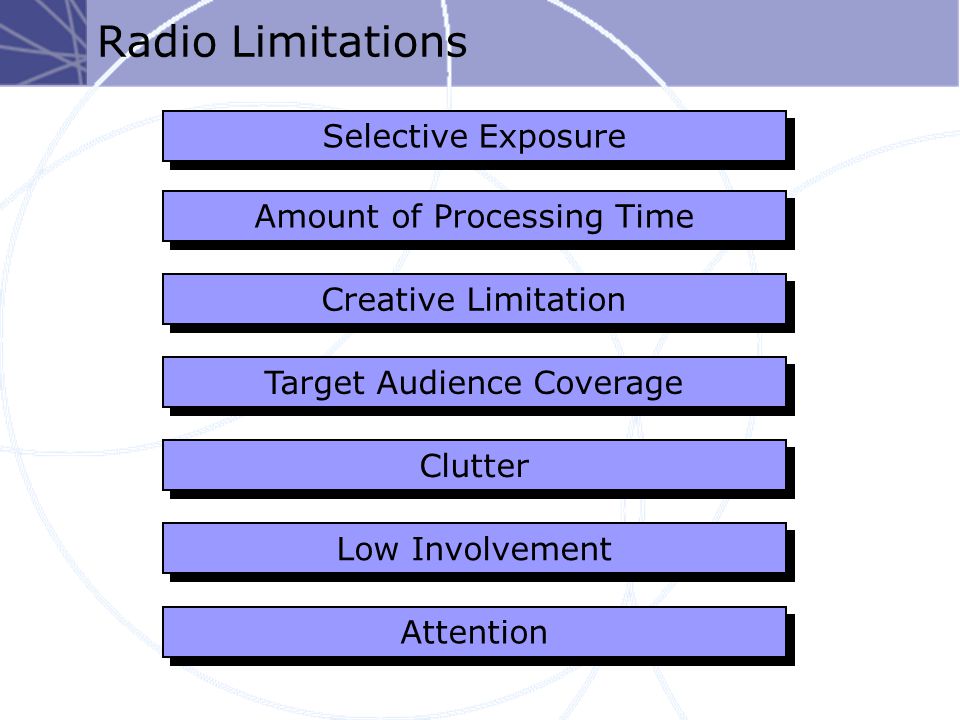 Radio Limitations

Selective Exposure

Amount of Processing Time

Creative Limitation

Target Audience Coverage

Clutter

Low Involvement

Attention